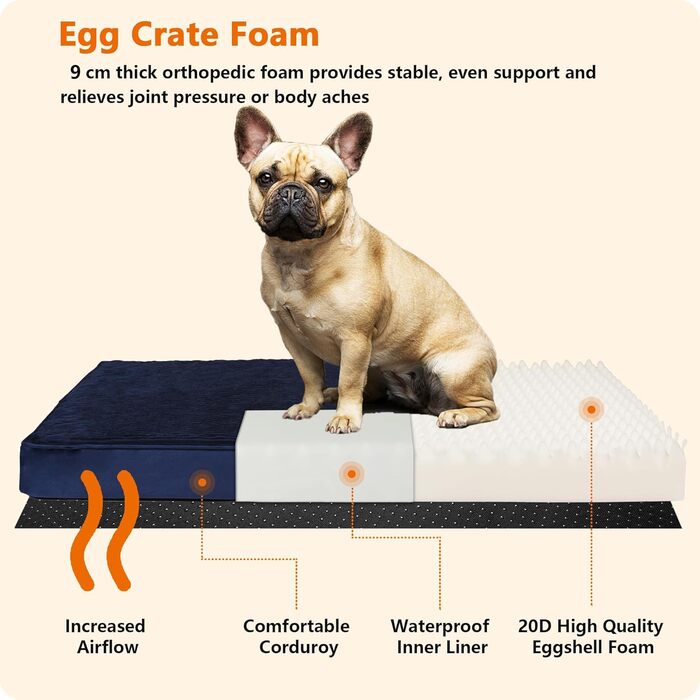 Egg Crate Foam

9 cm thick orthopedic foam provides stable, even support and relieves joint pressure or body aches

Increased Airflow

Comfortable Corduroy

Waterproof Inner Liner

20D High Quality Eggshell Foam